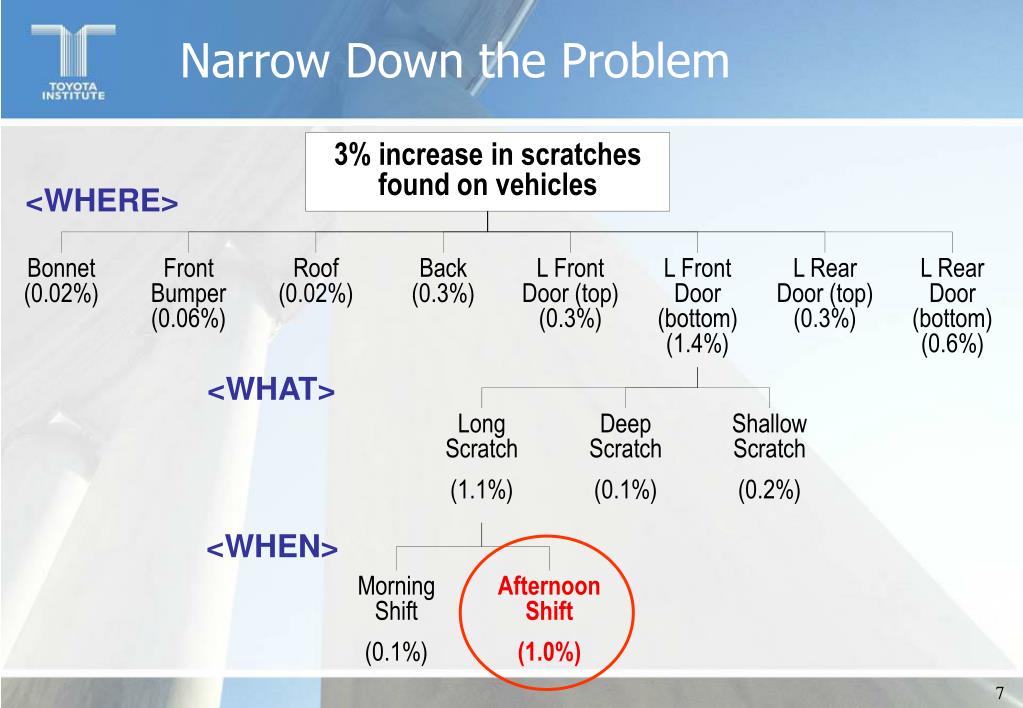 TOYOTA INSTITUTE

Narrow Down the Problem

3% increase in scratches found on vehicles

<WHERE>

Bonnet (0.02%)

Front Bumper (0.06%)

Roof (0.02%)

Back (0.3%)

L Front Door (top) (0.3%)

L Front Door (bottom) (1.4%)

L Rear Door (top) (0.3%)

L Rear Door (bottom) (0.6%)

<WHAT>

Long Scratch (1.1%)

Deep Scratch (0.1%)

Shallow Scratch (0.2%)

<WHEN>

Morning Shift (0.1%)

Afternoon Shift (1.0%)

7